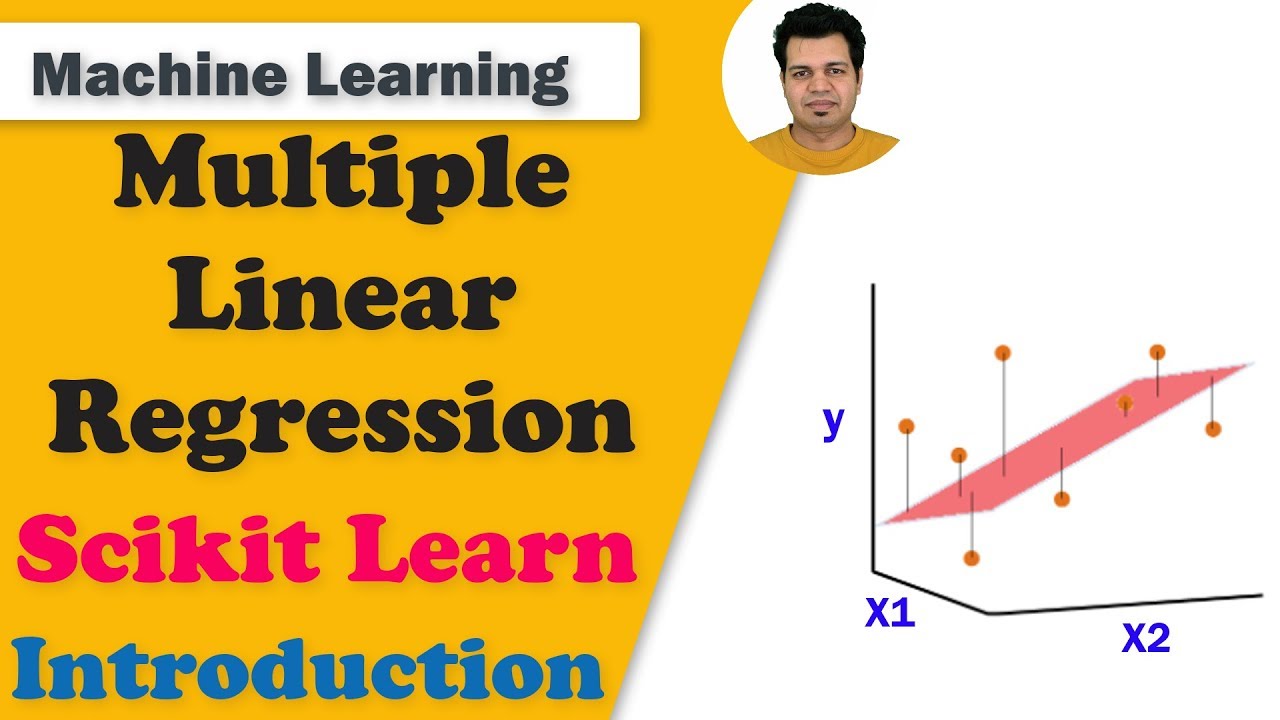 Machine Learning

Multiple Linear Regression

Scikit Learn

Introduction

y

X1

X2